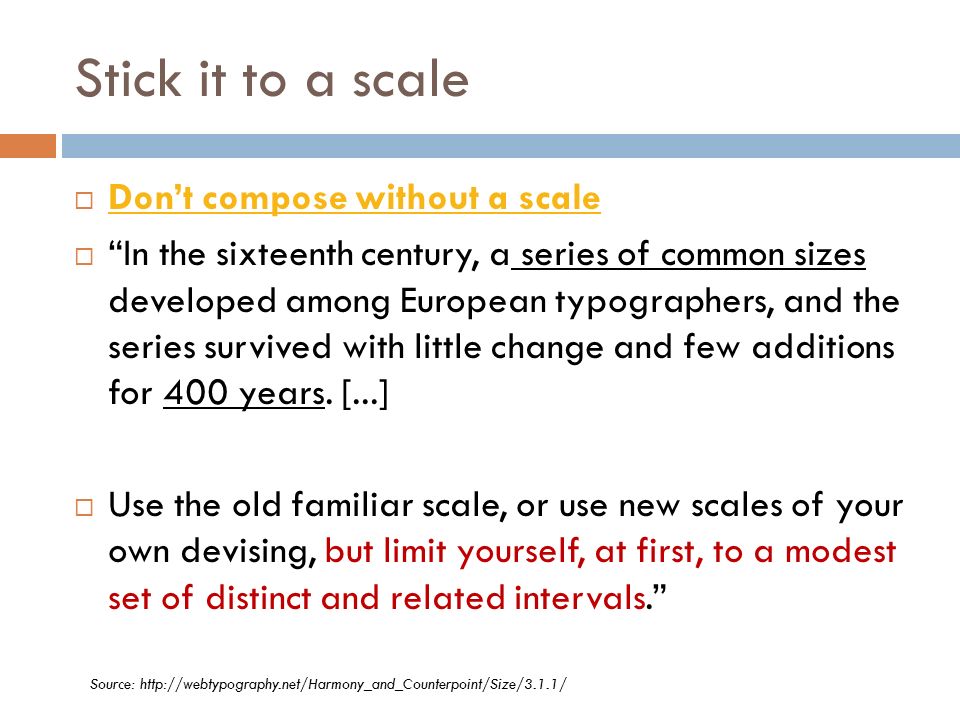 Stick it to a scale

□ Don’t compose without a scale

□ “In the sixteenth century, a series of common sizes developed among European typographers, and the series survived with little change and few additions for 400 years. [...]

□ Use the old familiar scale, or use new scales of your own devising, but limit yourself, at first, to a modest set of distinct and related intervals.”

Source: http://webtypography.net/Harmony_and_Counterpoint/Size/3.1.1/